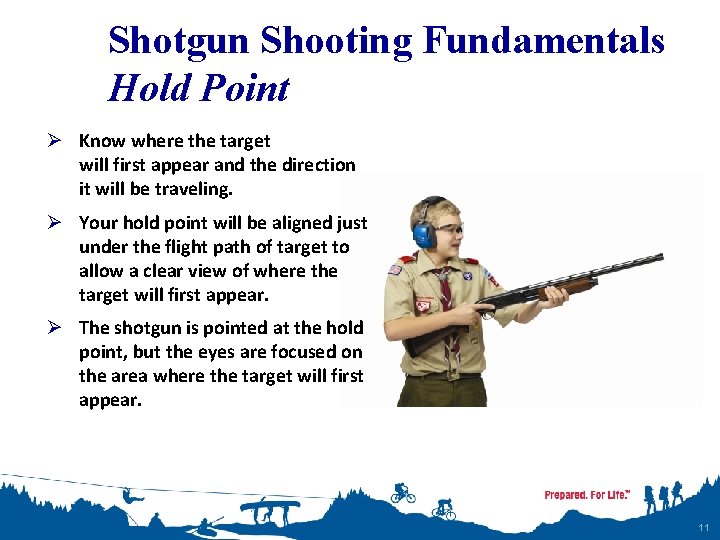 Shotgun Shooting Fundamentals
Hold Point

➢ Know where the target will first appear and the direction it will be traveling.

➢ Your hold point will be aligned just under the flight path of target to allow a clear view of where the target will first appear.

➢ The shotgun is pointed at the hold point, but the eyes are focused on the area where the target will first appear.

Prepared. For Life.™

11